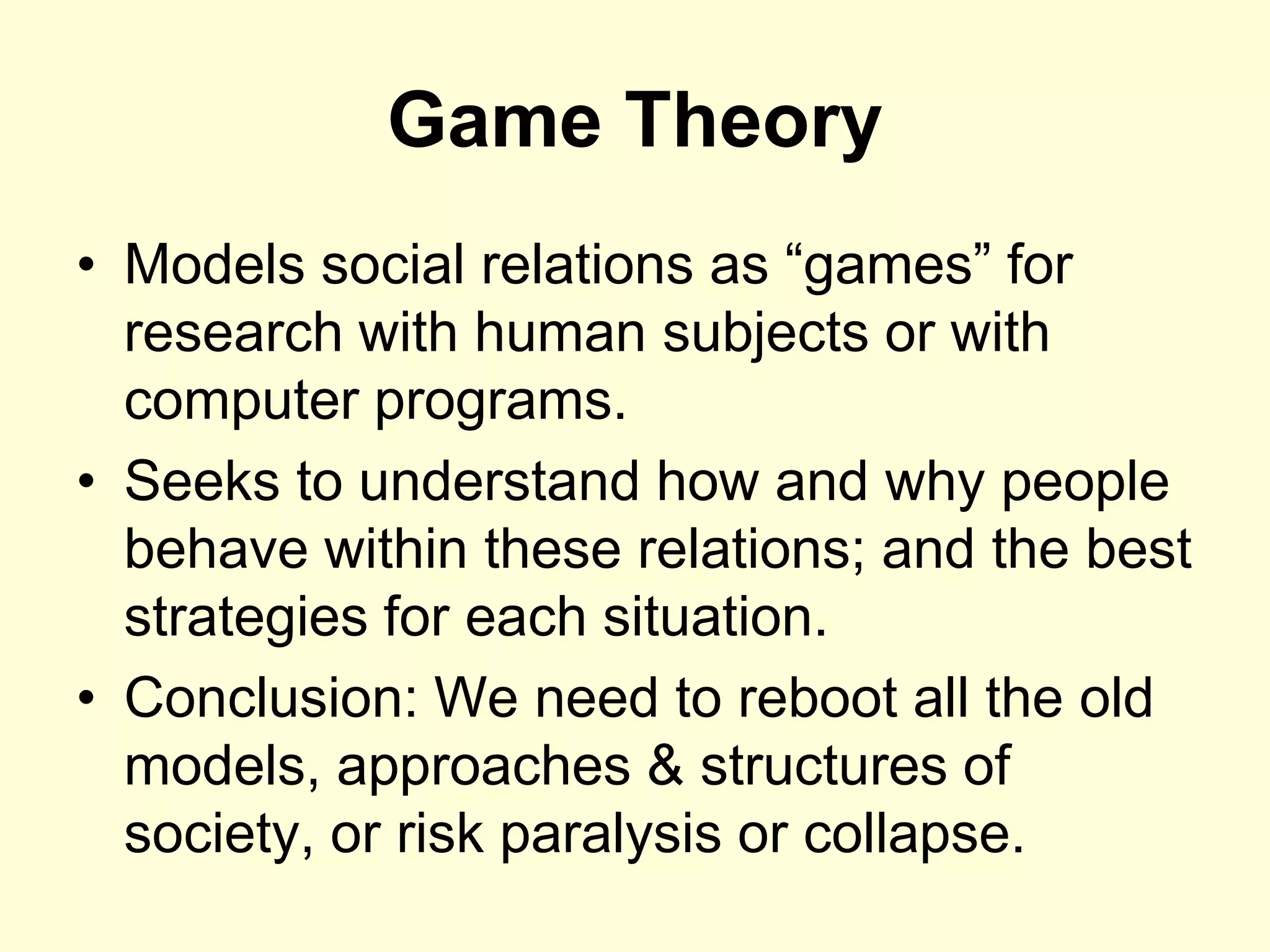 Game Theory

• Models social relations as “games” for research with human subjects or with computer programs.

• Seeks to understand how and why people behave within these relations; and the best strategies for each situation.

• Conclusion: We need to reboot all the old models, approaches & structures of society, or risk paralysis or collapse.